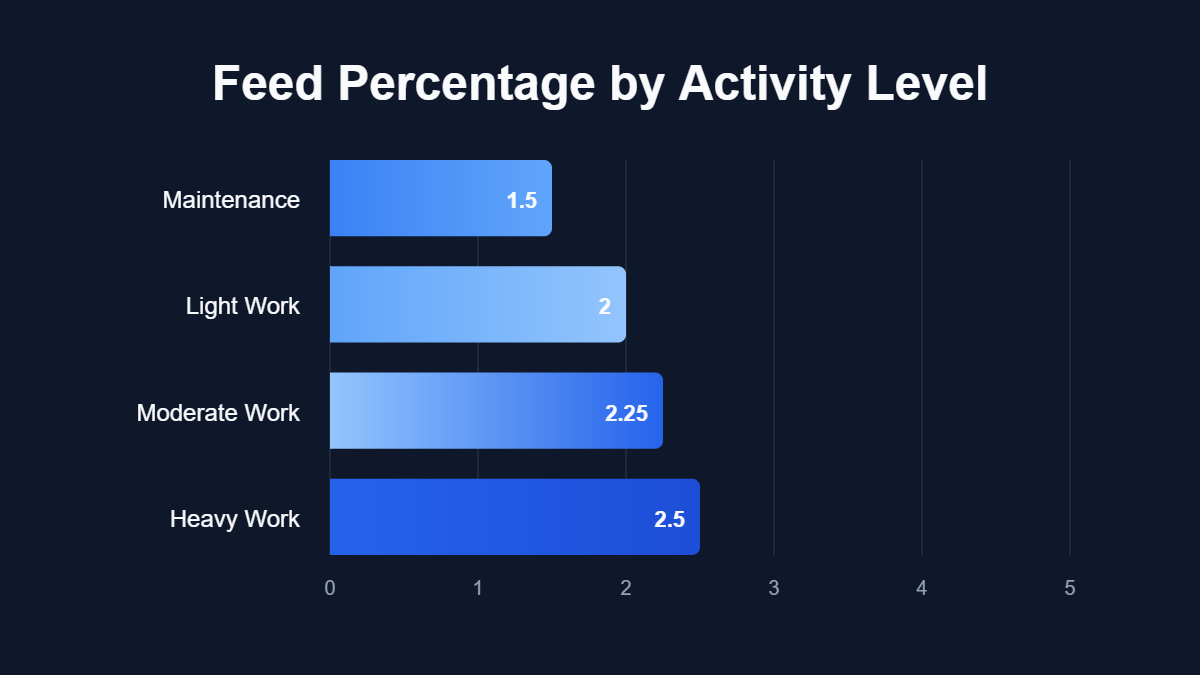 Feed Percentage by Activity Level

Maintenance 1.5

Light Work 2

Moderate Work 2.25

Heavy Work 2.5

0 1 2 3 4 5